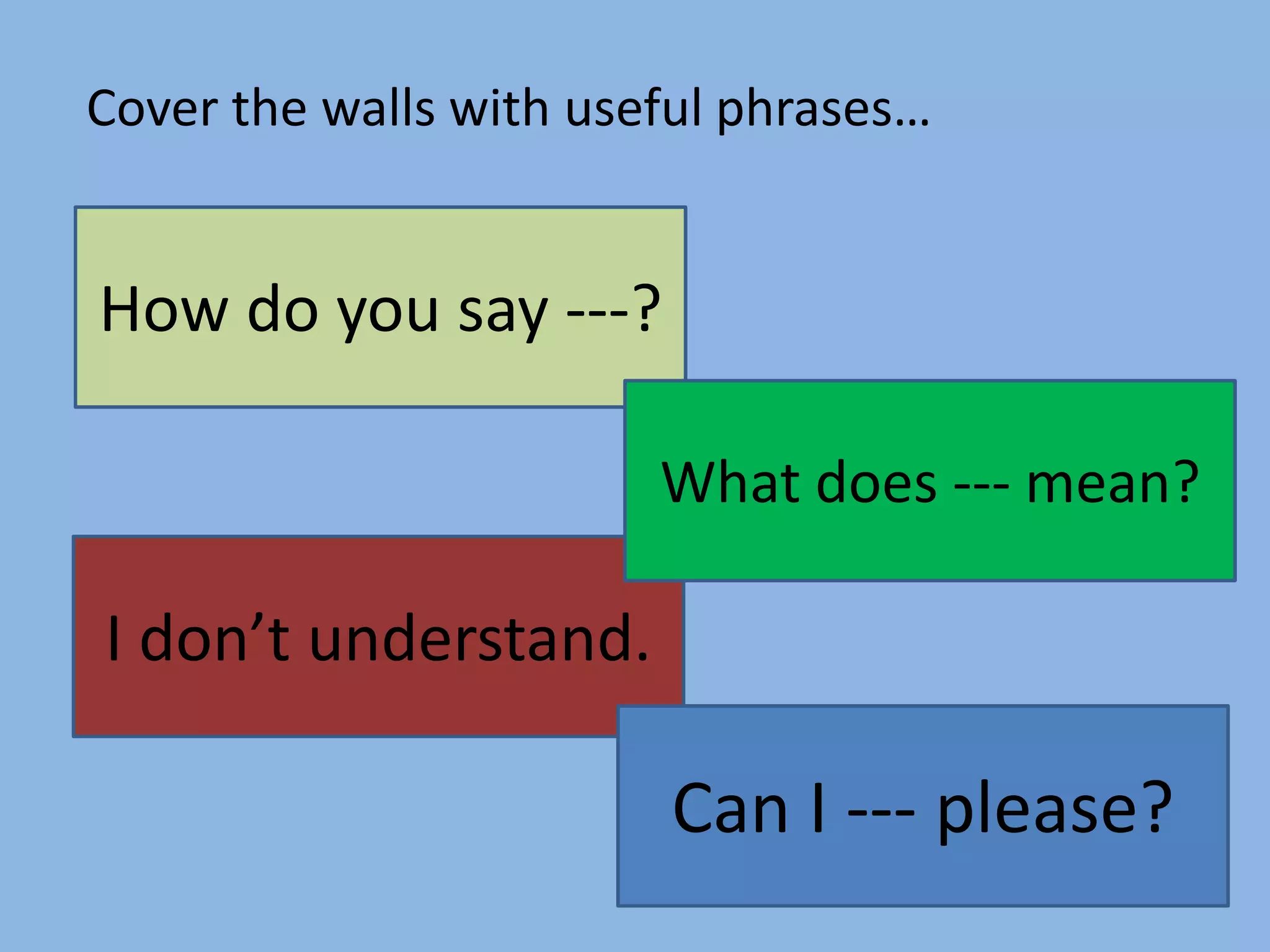 Cover the walls with useful phrases…

How do you say ---?

What does --- mean?

I don’t understand.

Can I --- please?